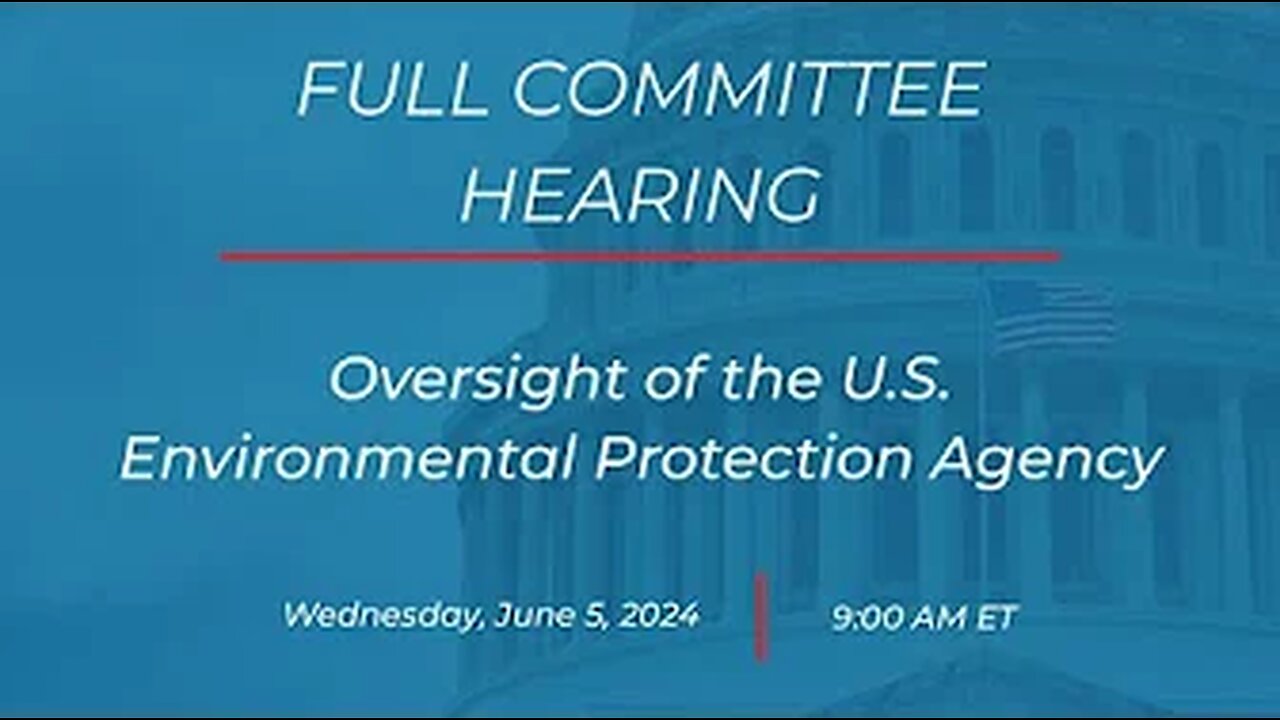 FULL COMMITTEE HEARING

Oversight of the U.S. Environmental Protection Agency

Wednesday, June 5, 2024

9:00 AM ET